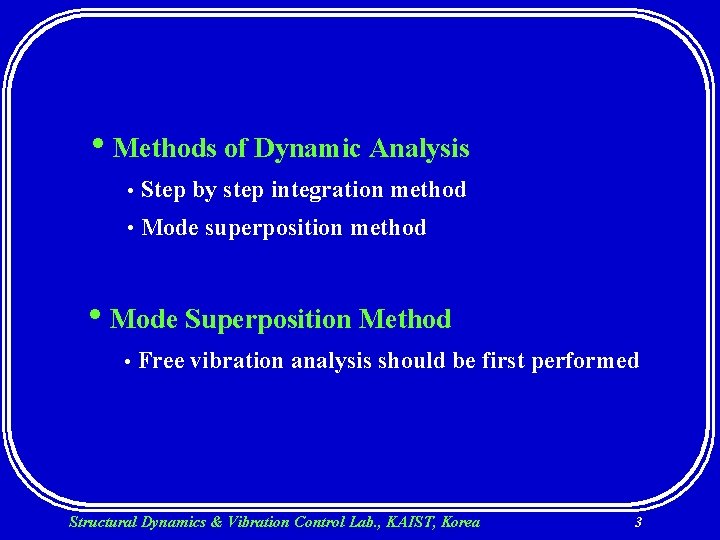 • Methods of Dynamic Analysis

• Step by step integration method

• Mode superposition method

• Mode Superposition Method

• Free vibration analysis should be first performed

Structural Dynamics & Vibration Control Lab., KAIST, Korea

3